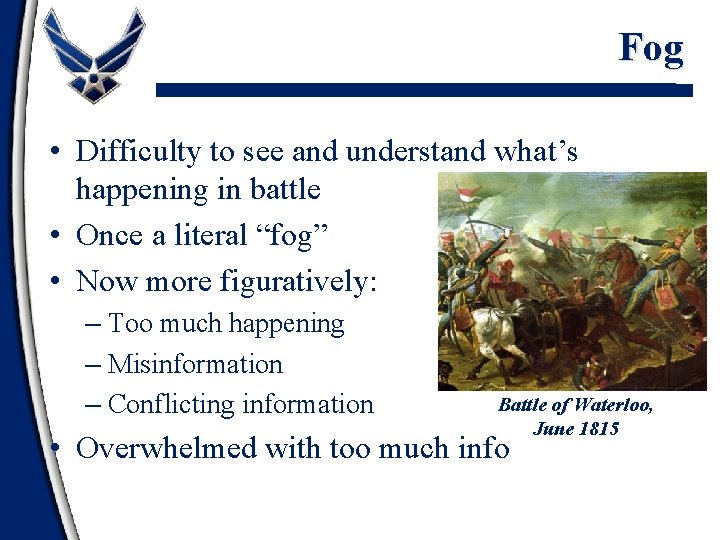 Fog

• Difficulty to see and understand what's happening in battle
• Once a literal "fog"
• Now more figuratively:
– Too much happening
– Misinformation
– Conflicting information
• Overwhelmed with too much info

Battle of Waterloo, June 1815